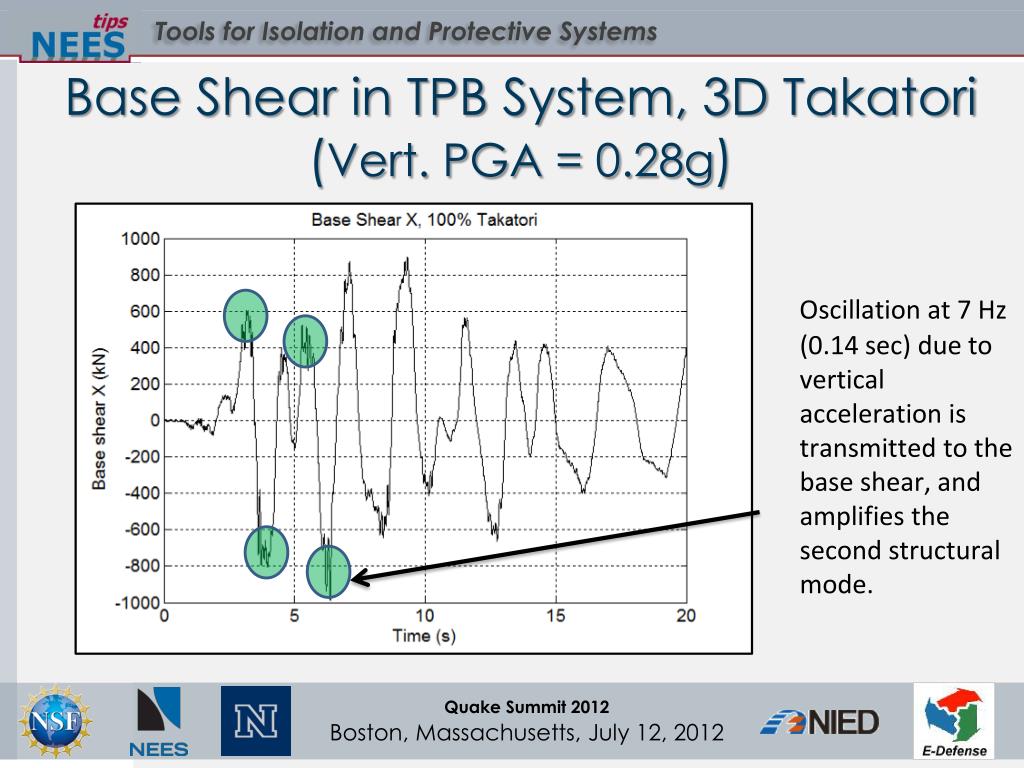 NEES tips Tools for Isolation and Protective Systems

Base Shear in TPB System, 3D Takatori (Vert. PGA = 0.28g)

Base Shear X, 100% Takatori

Base shear X (kN)

1000
800
600
400
200
0
-200
-400
-600
-800
-1000

0 5 10 15 20

Time (s)

Oscillation at 7 Hz (0.14 sec) due to vertical acceleration is transmitted to the base shear, and amplifies the second structural mode.

NSF NEES N

Quake Summit 2012
Boston, Massachusetts, July 12, 2012

NIED E-Defense